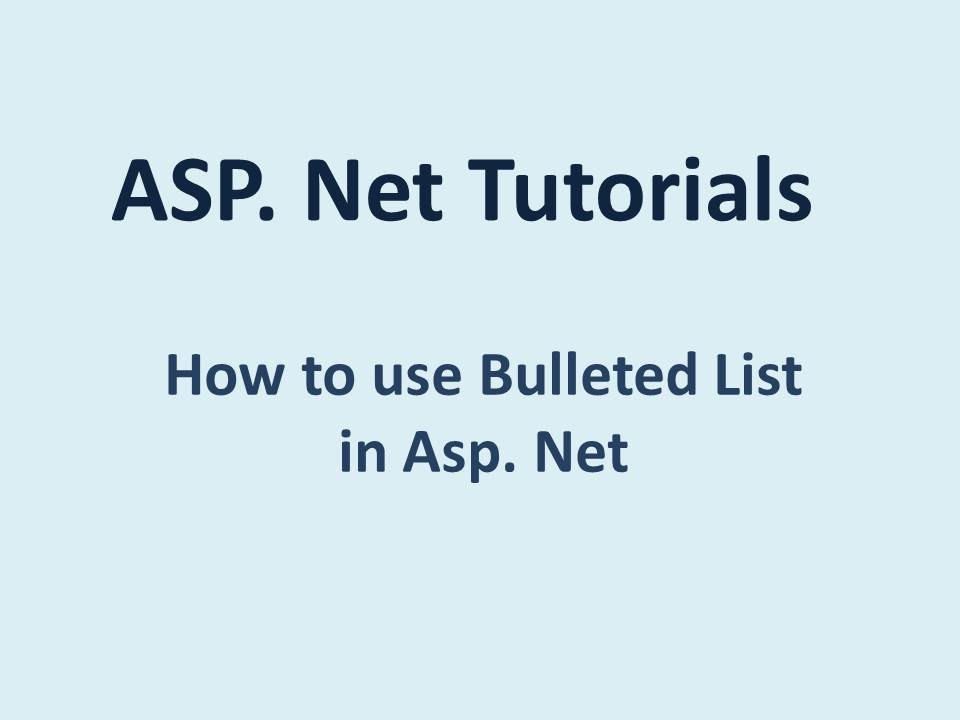 ASP. Net Tutorials

How to use Bulleted List in Asp. Net